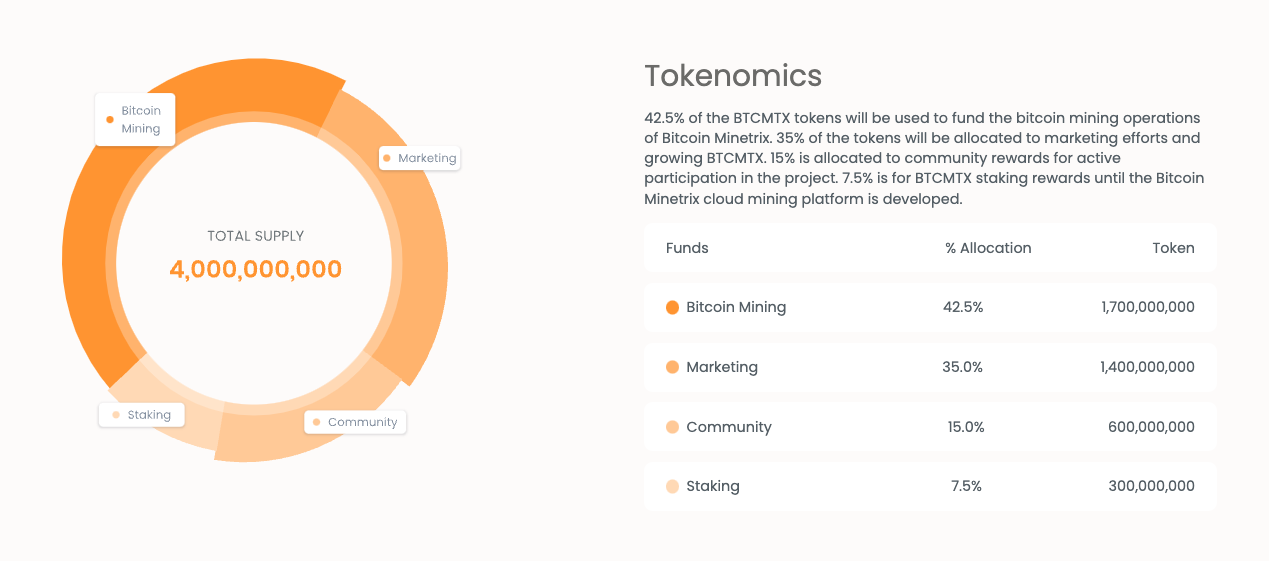 Bitcoin Mining

Marketing

TOTAL SUPPLY

4,000,000,000

Staking

Community

Tokenomics

42.5% of the BTCMTX tokens will be used to fund the bitcoin mining operations of Bitcoin Minetrix. 35% of the tokens will be allocated to marketing efforts and growing BTCMTX. 15% is allocated to community rewards for active participation in the project. 7.5% is for BTCMTX staking rewards until the Bitcoin Minetrix cloud mining platform is developed.

| Funds | % Allocation | Token |
|---|---|---|
| Bitcoin Mining | 42.5% | 1,700,000,000 |
| Marketing | 35.0% | 1,400,000,000 |
| Community | 15.0% | 600,000,000 |
| Staking | 7.5% | 300,000,000 |